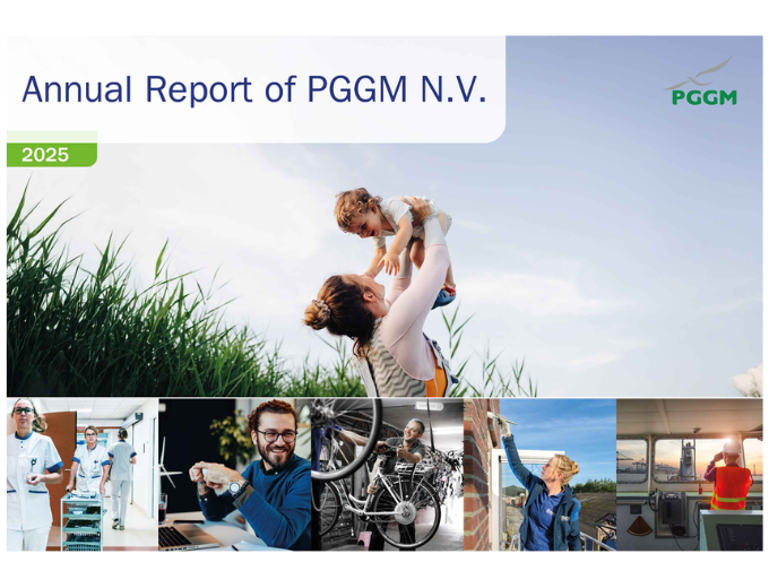 Annual Report of PGGM N.V.

PGGM

2025